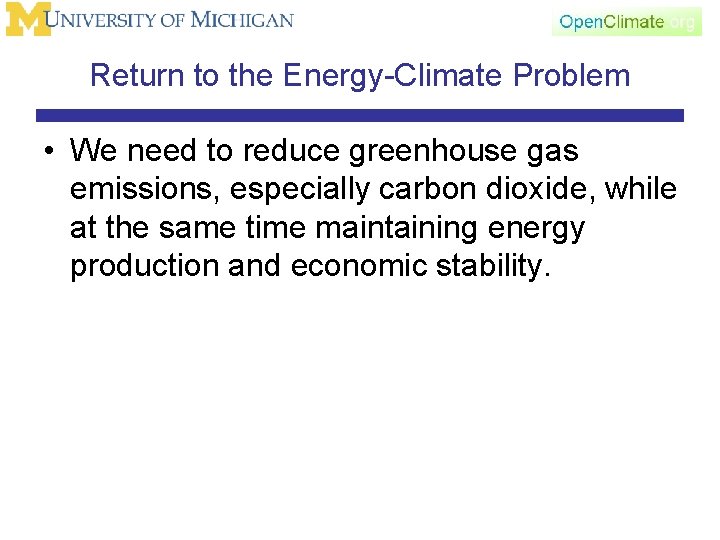 M UNIVERSITY OF MICHIGAN

OpenClimate.org

Return to the Energy-Climate Problem

• We need to reduce greenhouse gas emissions, especially carbon dioxide, while at the same time maintaining energy production and economic stability.